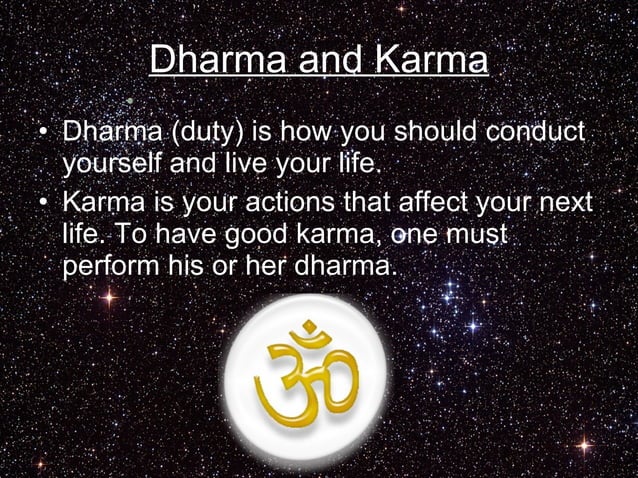 Dharma and Karma

• Dharma (duty) is how you should conduct yourself and live your life.
• Karma is your actions that affect your next life. To have good karma, one must perform his or her dharma.

ॐ